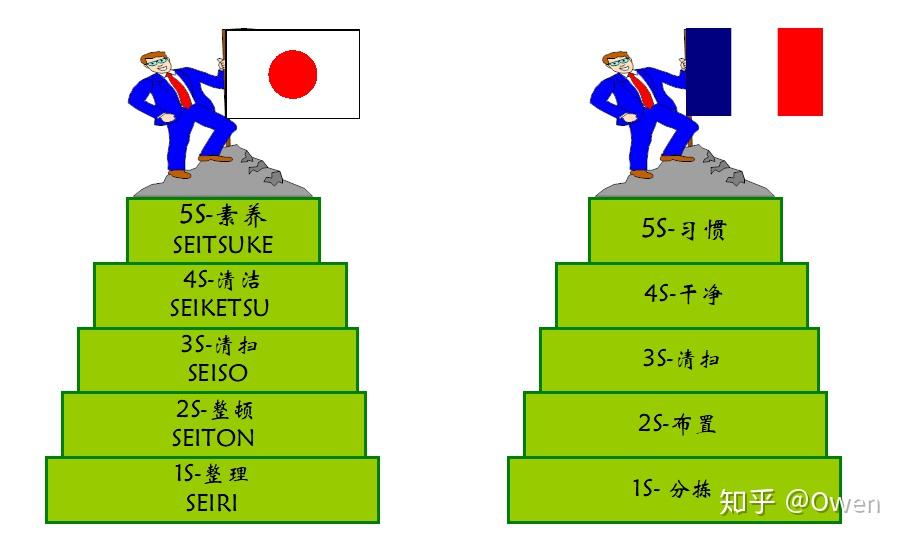 5S-素养
SEITSUKE

4S-清洁
SEIKETSU

3S-清扫
SEISO

2S-整顿
SEITON

1S-整理
SEIRI

5S-习惯

4S-干净

3S-清扫

2S-布置

1S- 分拣

知乎 @Owen